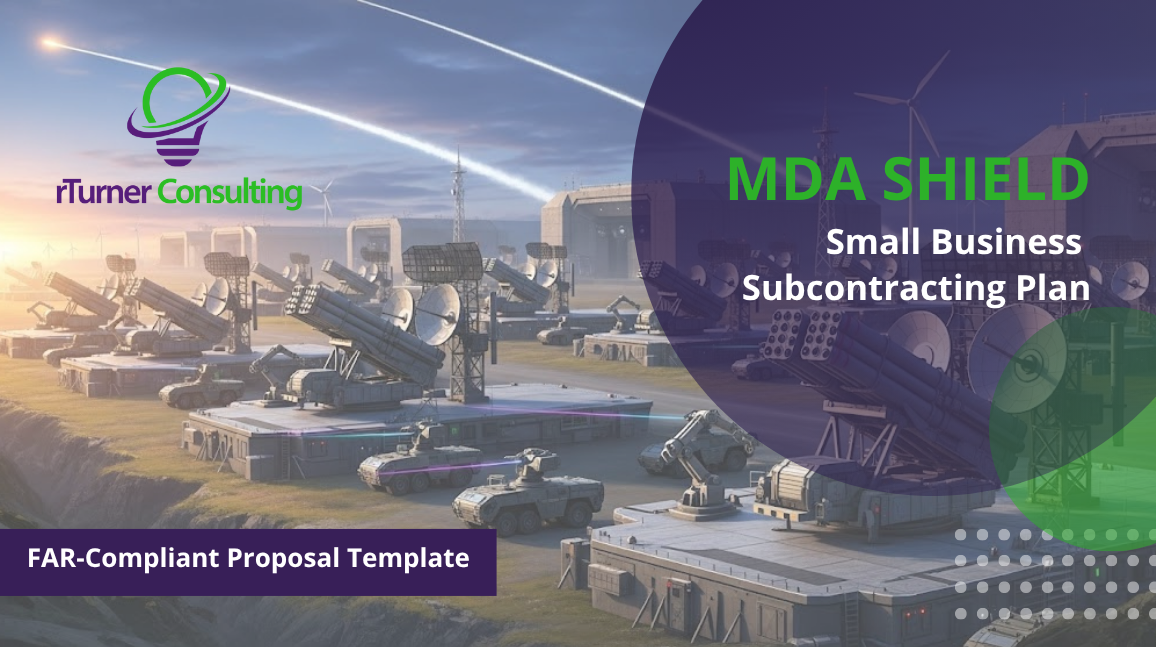 rTurner Consulting

MDA SHIELD

Small Business Subcontracting Plan

FAR-Compliant Proposal Template